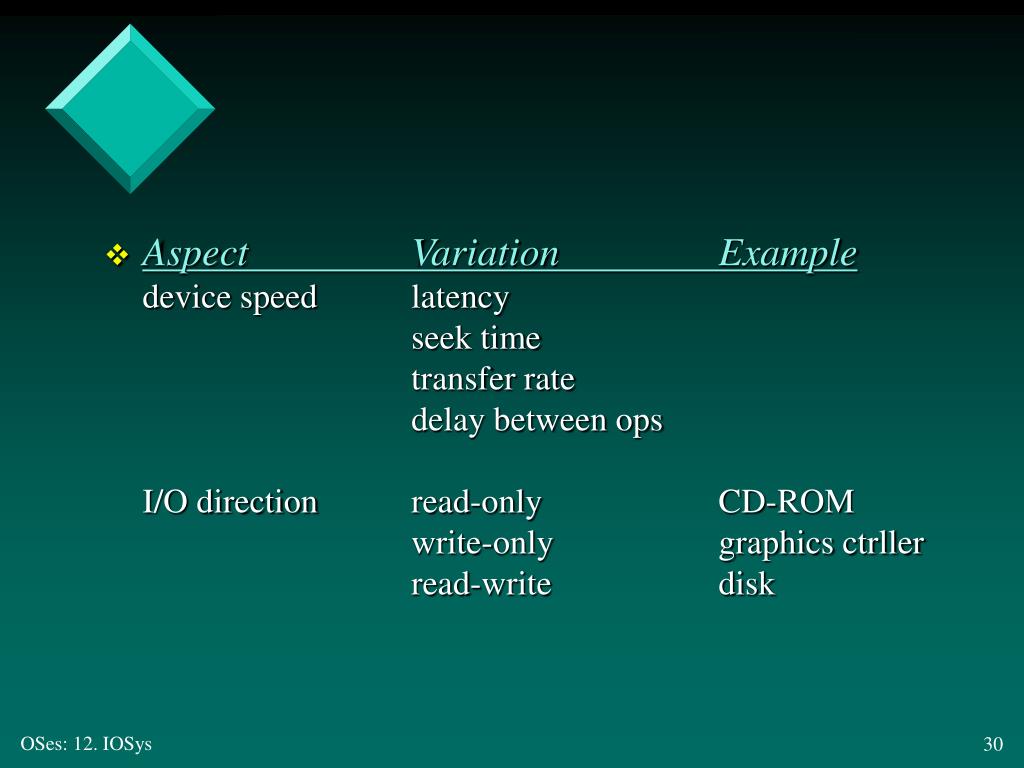 | Aspect | Variation | Example |
|---|---|---|
| device speed | latency | |
| | seek time | |
| | transfer rate | |
| | delay between ops | |
| I/O direction | read-only | CD-ROM |
| | write-only | graphics ctrller |
| | read-write | disk |

OSes: 12. IOSys

30